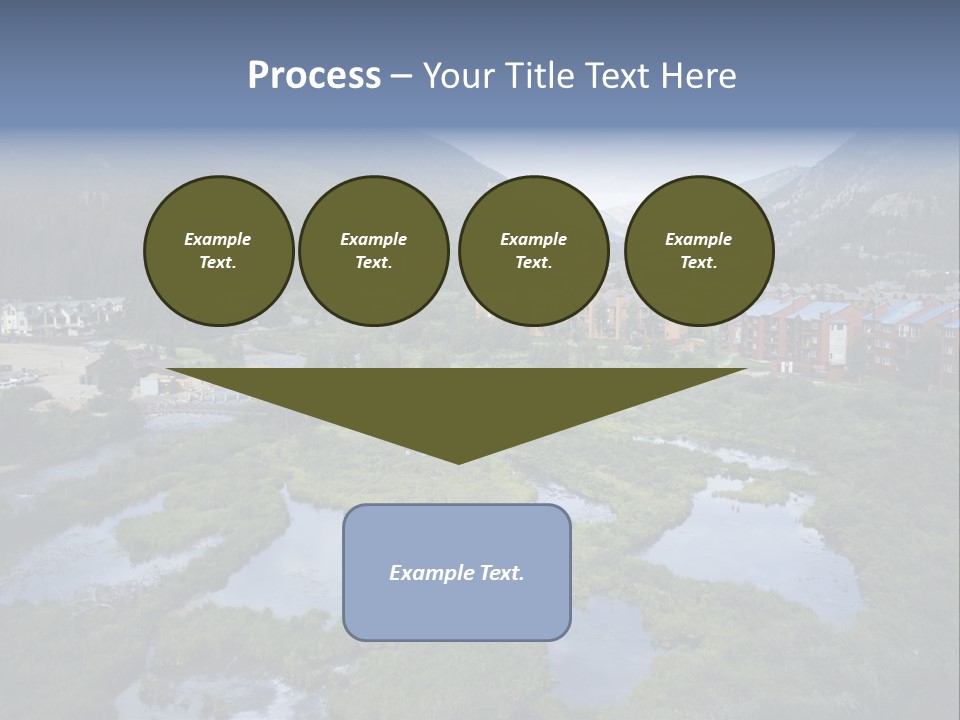 Process – Your Title Text Here

Example Text.

Example Text.

Example Text.

Example Text.

Example Text.